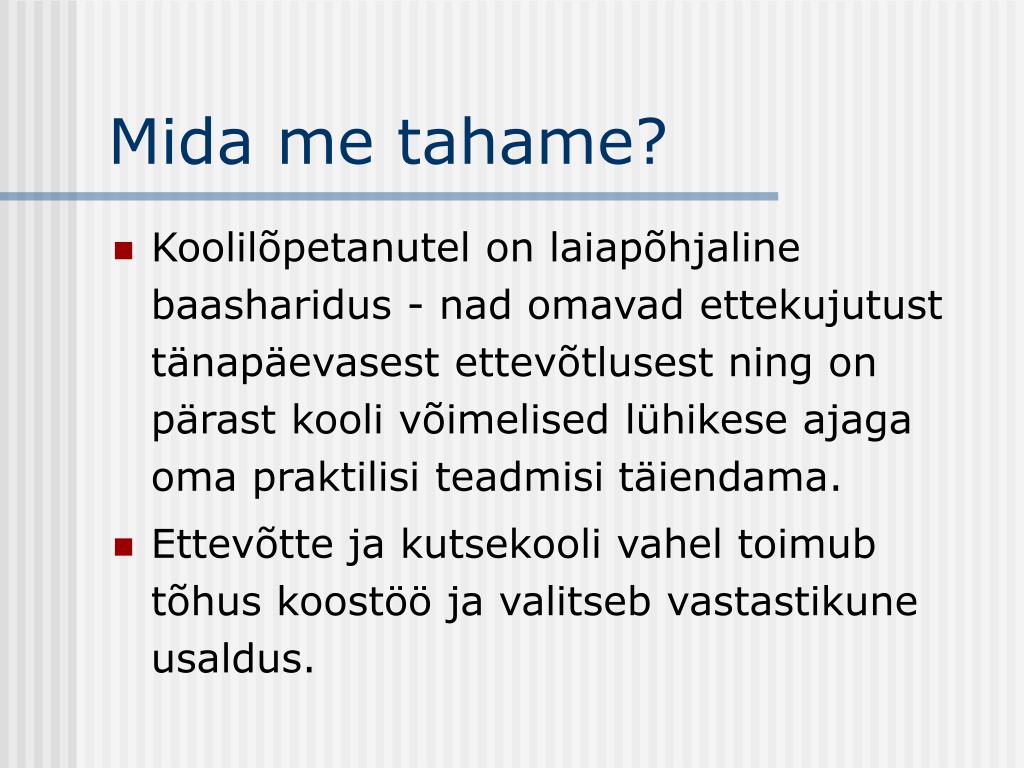 Mida me tahame?

- Koolilõpetanutel on laiapõhjaline baasharidus - nad omavad ettekujutust tänapäevasest ettevõtlusest ning on pärast kooli võimelised lühikese ajaga oma praktilisi teadmisi täiendama.
- Ettevõtte ja kutsekooli vahel toimub tõhus koostöö ja valitseb vastastikune usaldus.